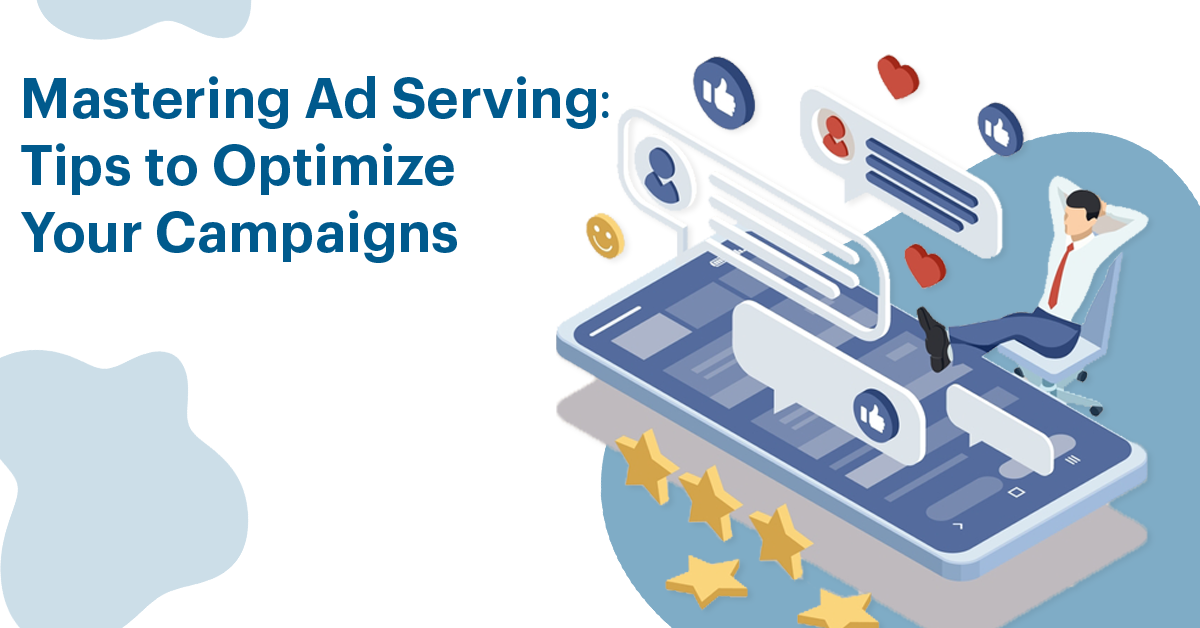 Mastering Ad Serving: Tips to Optimize Your Campaigns